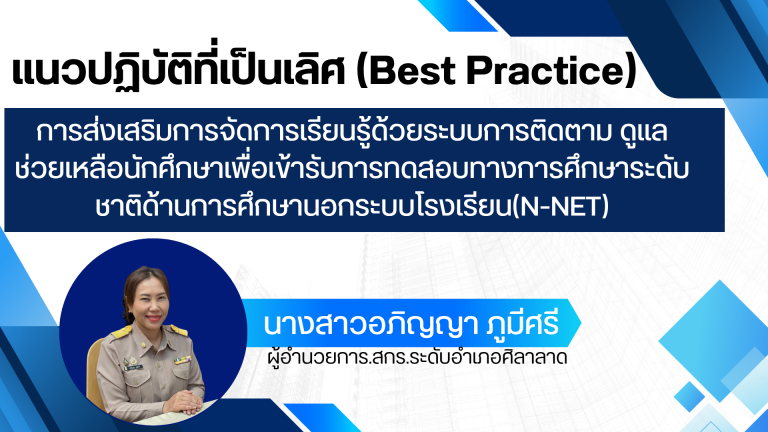 แนวปฏิบัติที่เป็นเลิศ (Best Practice)

การส่งเสริมการจัดการเรียนรู้ด้วยระบบการติดตาม ดูแล ช่วยเหลือนักศึกษาเพื่อเข้ารับการทดสอบทางการศึกษาระดับชาติด้านการศึกษานอกระบบโรงเรียน(N-NET)

นางสาวอภิญญา ภูมีศรี

ผู้อำนวยการ.สกร.ระดับอำเภอศิลาลาด